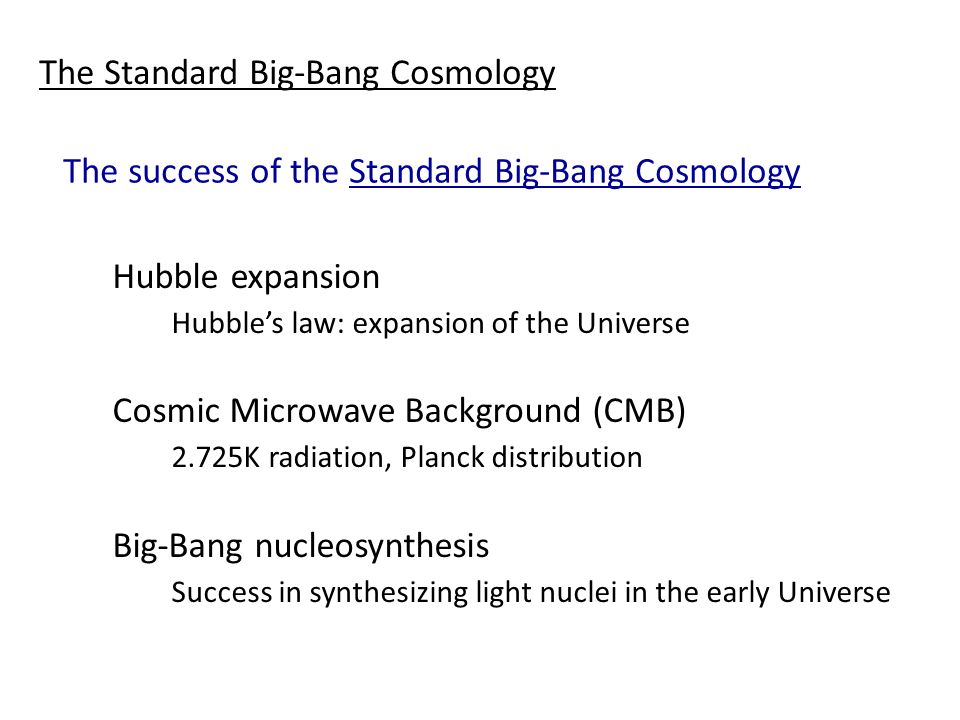 The Standard Big-Bang Cosmology

The success of the Standard Big-Bang Cosmology

Hubble expansion

Hubble’s law: expansion of the Universe

Cosmic Microwave Background (CMB)

2.725K radiation, Planck distribution

Big-Bang nucleosynthesis

Success in synthesizing light nuclei in the early Universe